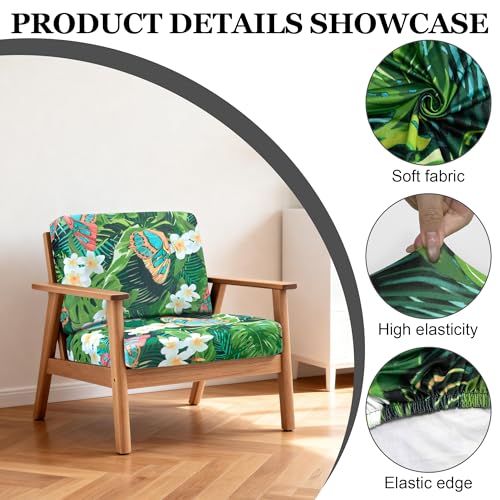 PRODUCT DETAILS SHOWCASE

Soft fabric

High elasticity

Elastic edge